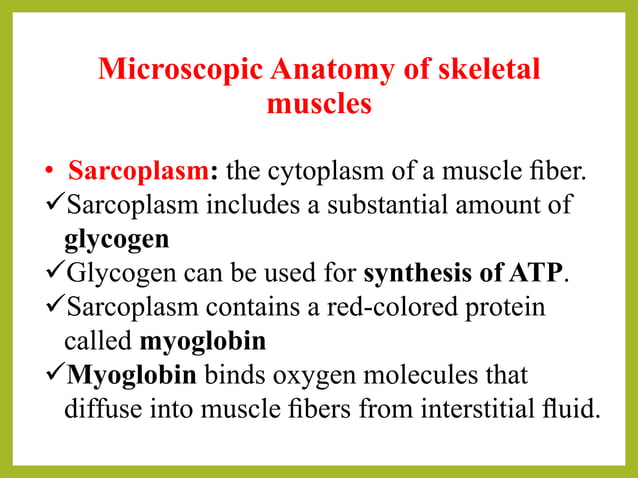 Microscopic Anatomy of skeletal muscles

• Sarcoplasm: the cytoplasm of a muscle fiber.
✓Sarcoplasm includes a substantial amount of glycogen
✓Glycogen can be used for synthesis of ATP.
✓Sarcoplasm contains a red-colored protein called myoglobin
✓Myoglobin binds oxygen molecules that diffuse into muscle fibers from interstitial fluid.